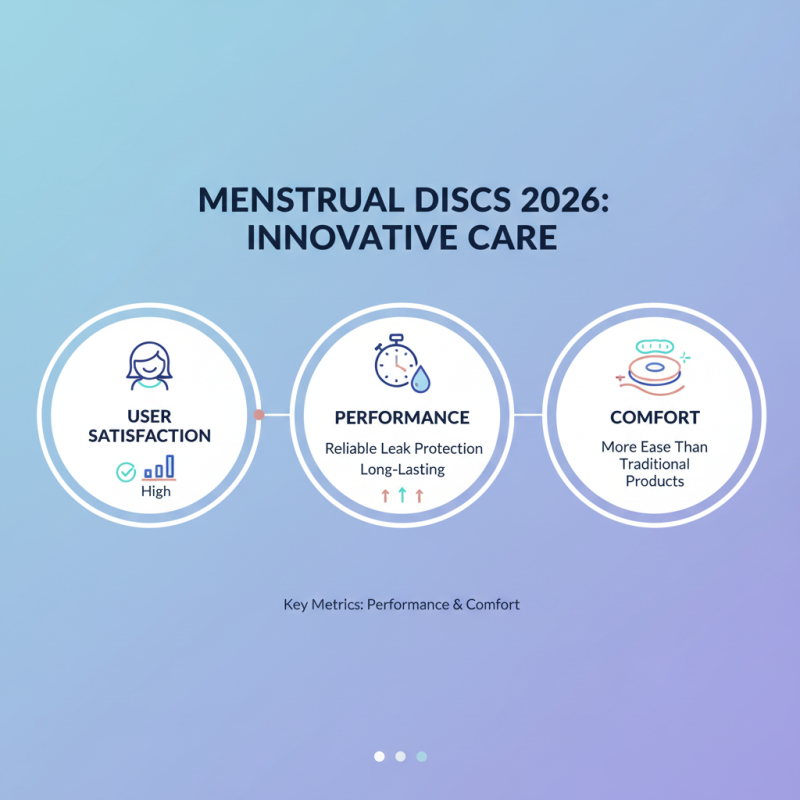 MENSTRUAL DISCS 2026:
INNOVATIVE CARE

USER SATISFACTION

High

PERFORMANCE

Reliable Leak Protection
Long-Lasting

COMFORT

More Ease Than Traditional Products

Key Metrics: Performance & Comfort